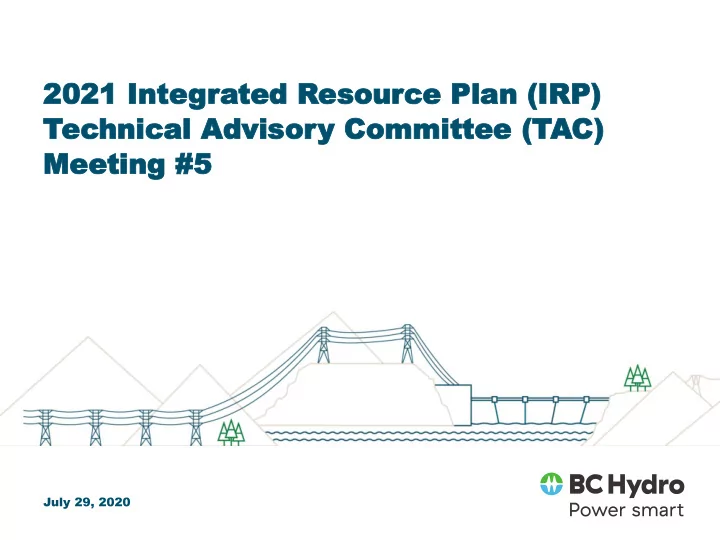 2021 Integrated Resource Plan (IRP)
Technical Advisory Committee (TAC)
Meeting #5

July 29, 2020

BC Hydro
Power smart